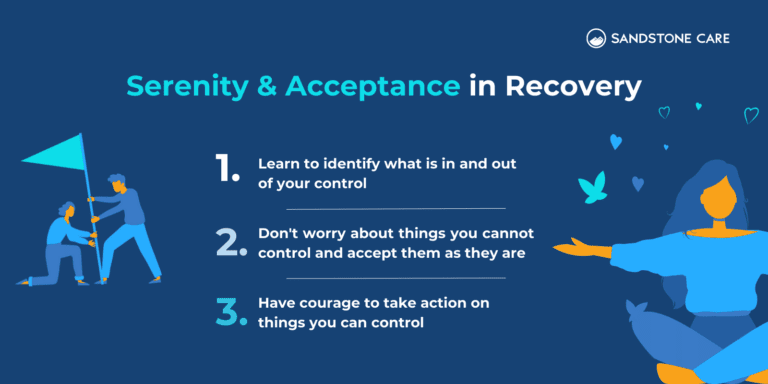 SANDSTONE CARE

Serenity & Acceptance in Recovery

1. Learn to identify what is in and out of your control

2. Don't worry about things you cannot control and accept them as they are

3. Have courage to take action on things you can control